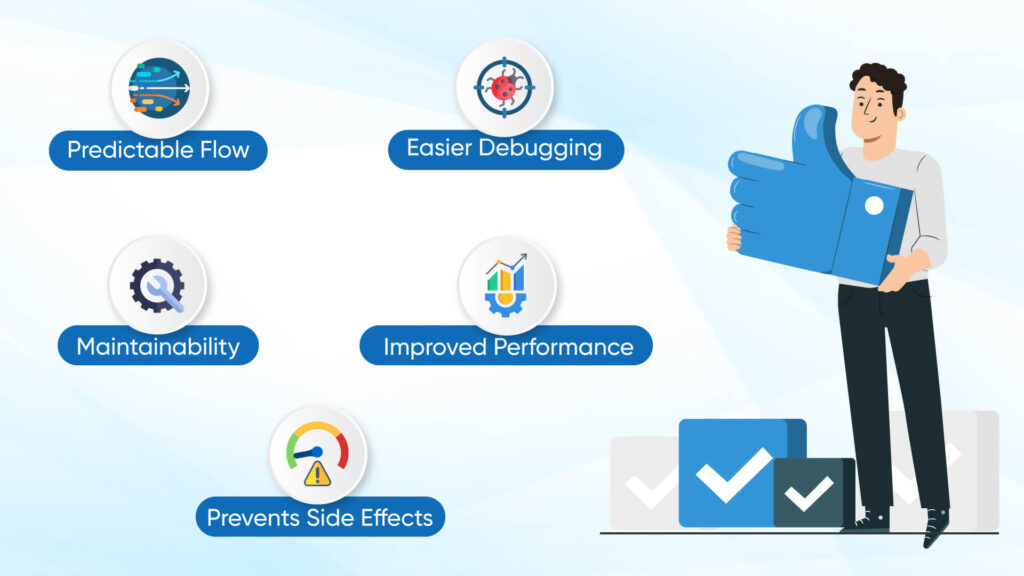 Predictable Flow

Easier Debugging

Maintainability

Improved Performance

Prevents Side Effects